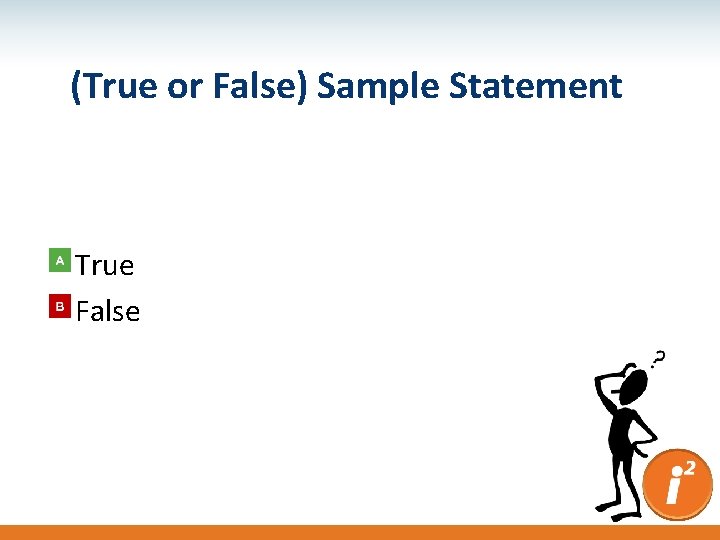 (True or False) Sample Statement

A True
B False

?

$i^2$